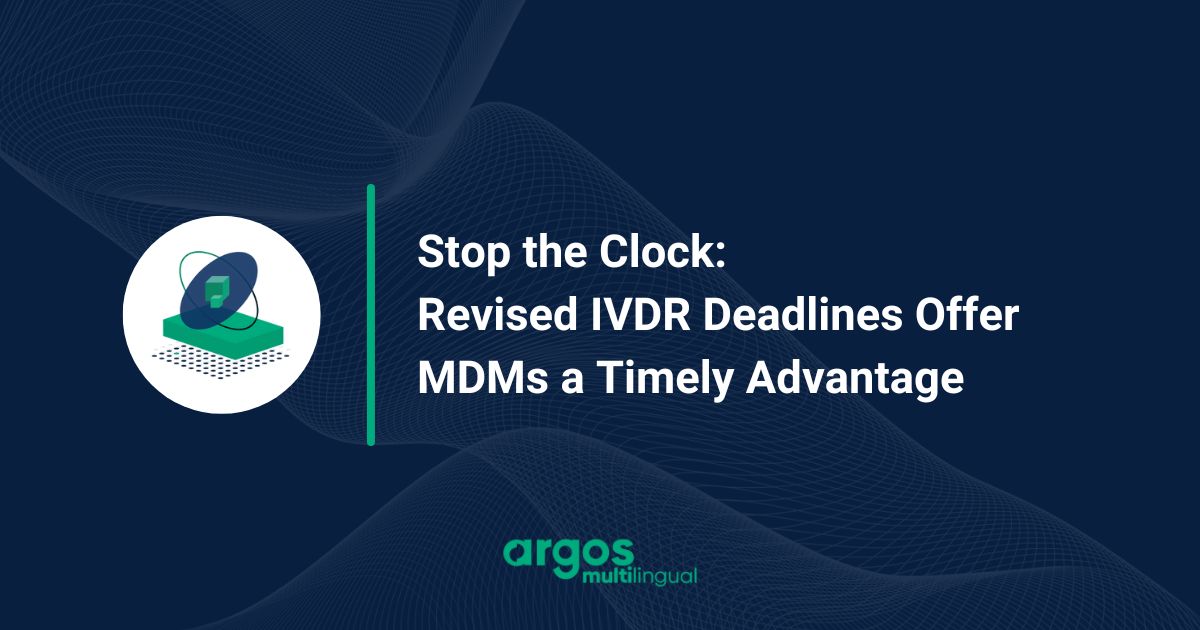 Stop the Clock:
Revised IVDR Deadlines Offer MDMs a Timely Advantage

argos multilingual